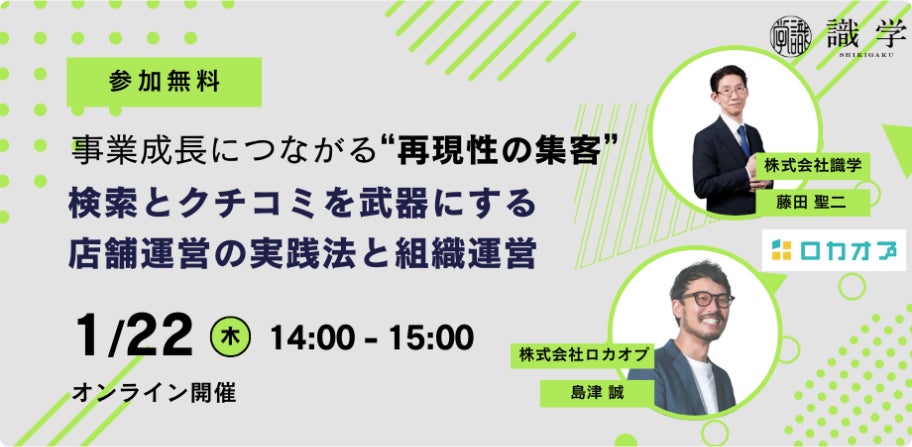 識学
SHIKIGAKU

参加無料

事業成長につながる“再現性の集客”
検索とクチコミを武器にする
店舗運営の実践法と組織運営

1/22 木 14:00 - 15:00

オンライン開催

株式会社識学
藤田 聖二

ロカオプ

株式会社ロカオプ
島津 誠